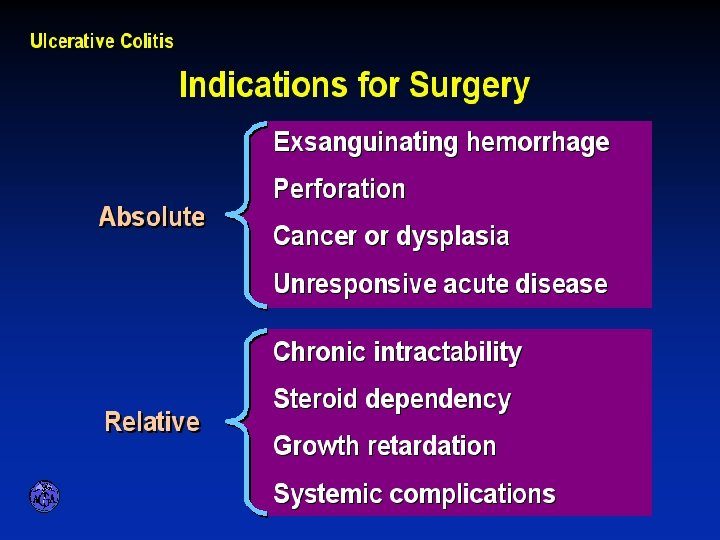 Ulcerative Colitis

Indications for Surgery

Absolute

Exsanguinating hemorrhage
Perforation
Cancer or dysplasia
Unresponsive acute disease

Relative

Chronic intractability
Steroid dependency
Growth retardation
Systemic complications

AGA